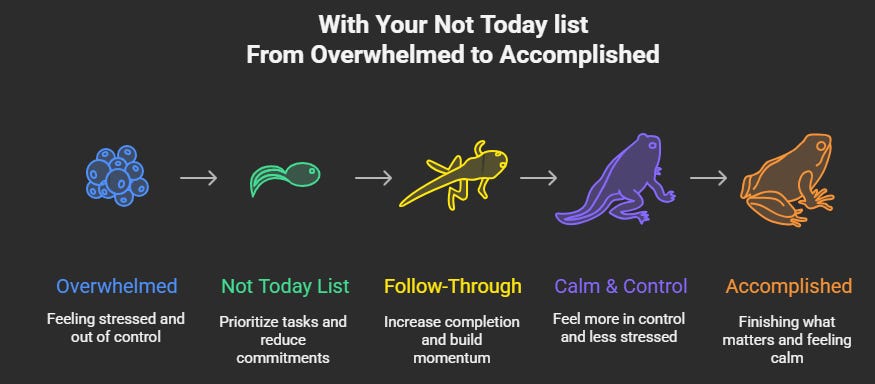 With Your Not Today list
From Overwhelmed to Accomplished

Overwhelmed
Feeling stressed and out of control

Not Today List
Prioritize tasks and reduce commitments

Follow-Through
Increase completion and build momentum

Calm & Control
Feel more in control and less stressed

Accomplished
Finishing what matters and feeling calm